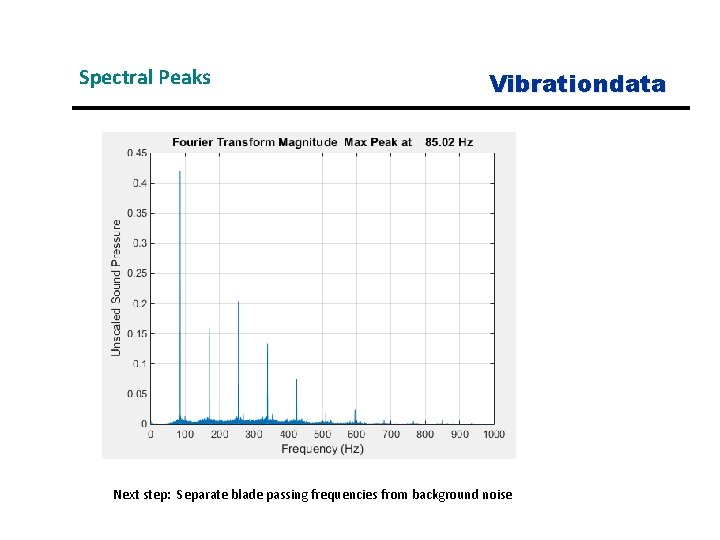 Spectral Peaks

Vibrationdata

Fourier Transform Magnitude Max Peak at 85.02 Hz

Unscaled Sound Pressure

0.45
0.4
0.35
0.3
0.25
0.2
0.15
0.1
0.05
0

0 100 200 300 400 500 600 700 800 900 1000

Frequency (Hz)

Next step: Separate blade passing frequencies from background noise